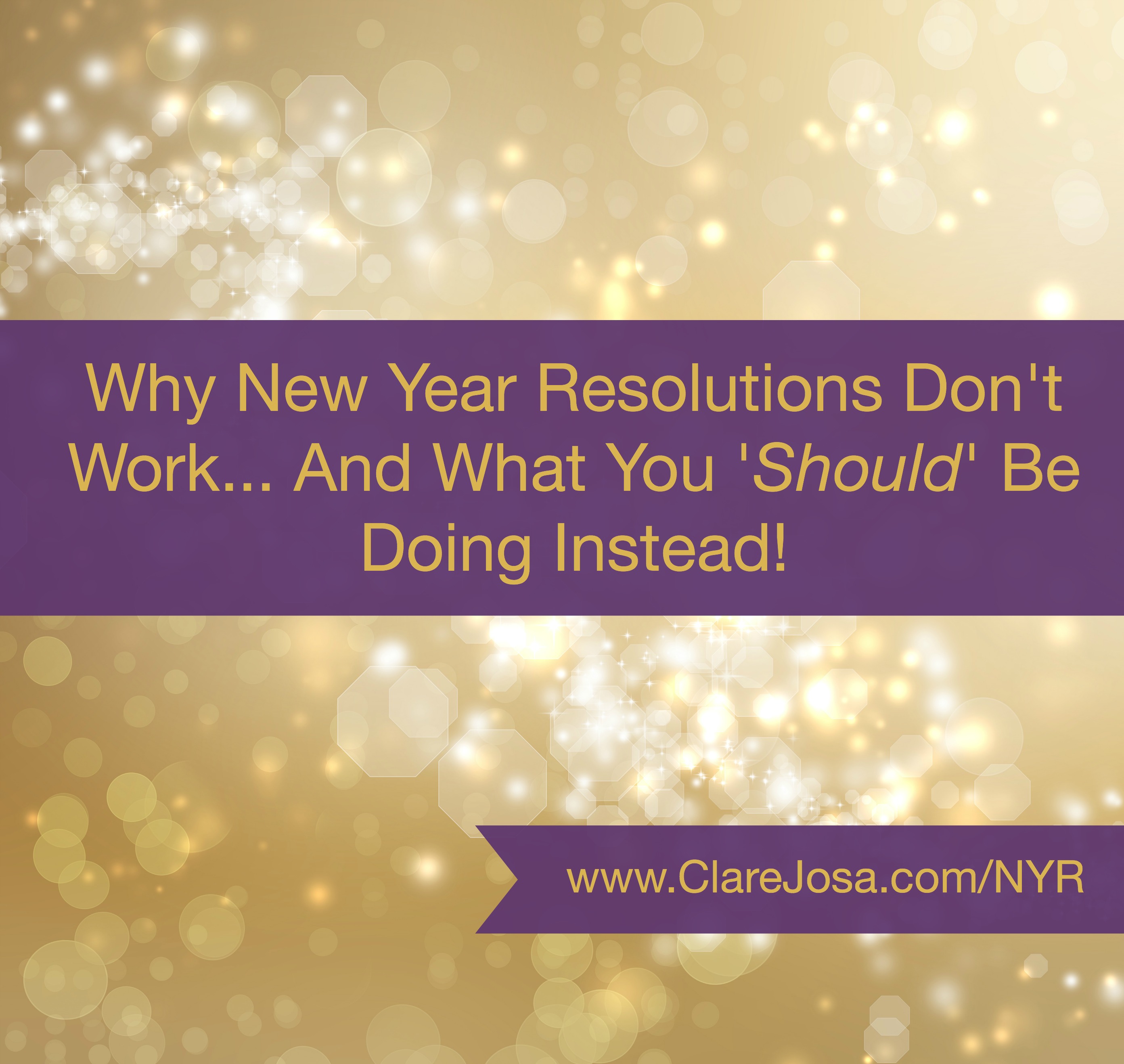 Why New Year Resolutions Don't Work... And What You 'Should' Be Doing Instead!

www.ClareJosa.com/NYR